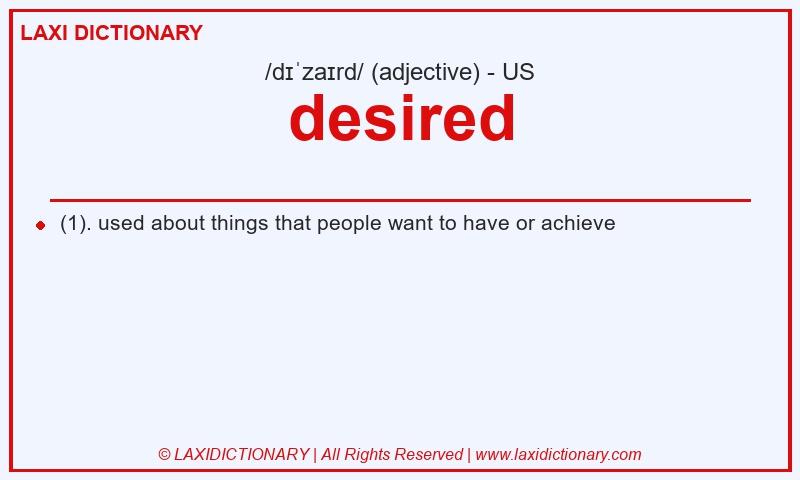 LAXI DICTIONARY

/dɪˈzaɪrd/ (adjective) - US

desired

(1). used about things that people want to have or achieve

© LAXIDICTIONARY | All Rights Reserved | www.laxidictionary.com